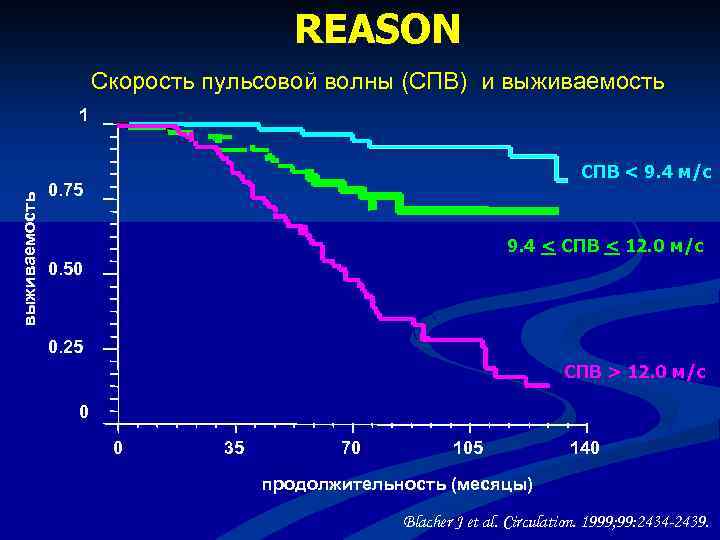 REASON

Скорость пульсовой волны (СПВ) и выживаемость

выживаемость

1

0.75

0.50

0.25

0

0

35

70

105

140

продолжительность (месяцы)

СПВ < 9.4 м/с

9.4 $\leq$ СПВ $\leq$ 12.0 м/с

СПВ > 12.0 м/с

Blacher J et al. Circulation. 1999;99:2434-2439.